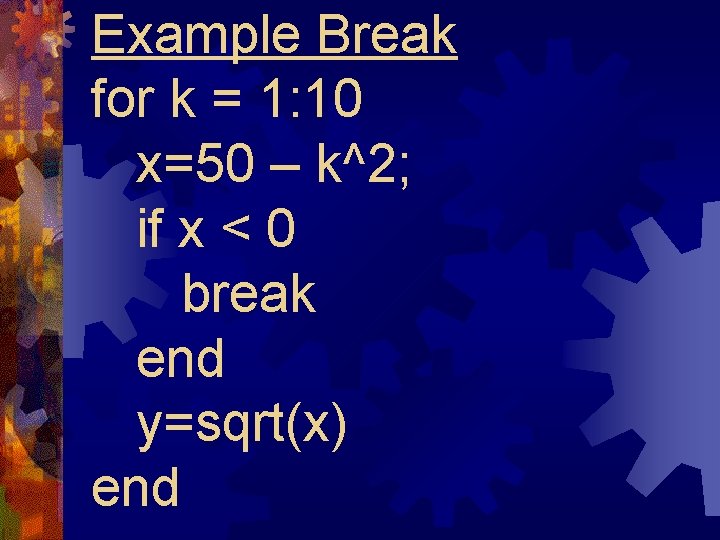 Example Break

for k = 1:10
x=50 – k^2;
if x < 0
break
end
y=sqrt(x)
end